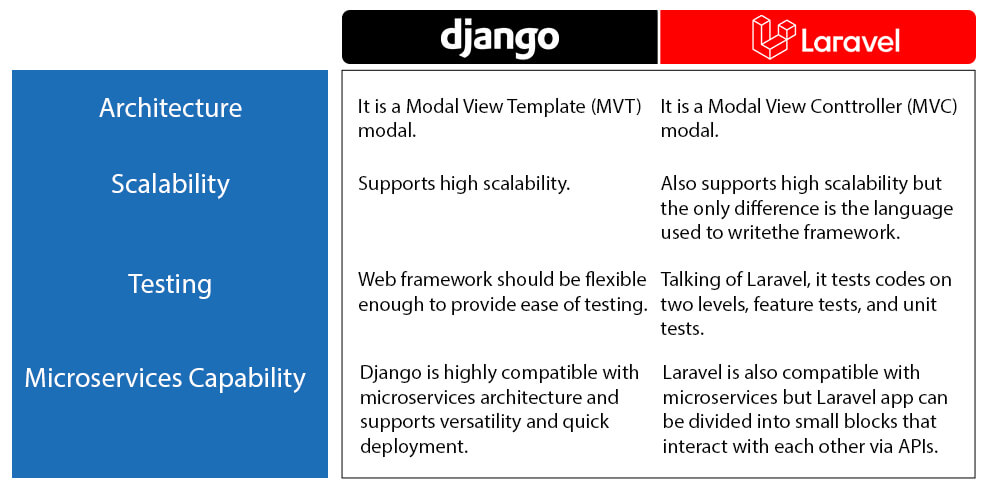 |  | django | Laravel |
|---|---|---|
| Architecture | It is a Modal View Template (MVT) modal. | It is a Modal View Conttroller (MVC) modal. |
| Scalability | Supports high scalability. | Also supports high scalability but the only difference is the language used to writethe framework. |
| Testing | Web framework should be flexible enough to provide ease of testing. | Talking of Laravel, it tests codes on two levels, feature tests, and unit tests. |
| Microservices Capability | Django is highly compatible with microservices architecture and supports versatility and quick deployment. | Laravel is also compatible with microservices but Laravel app can be divided into small blocks that interact with each other via APIs. |